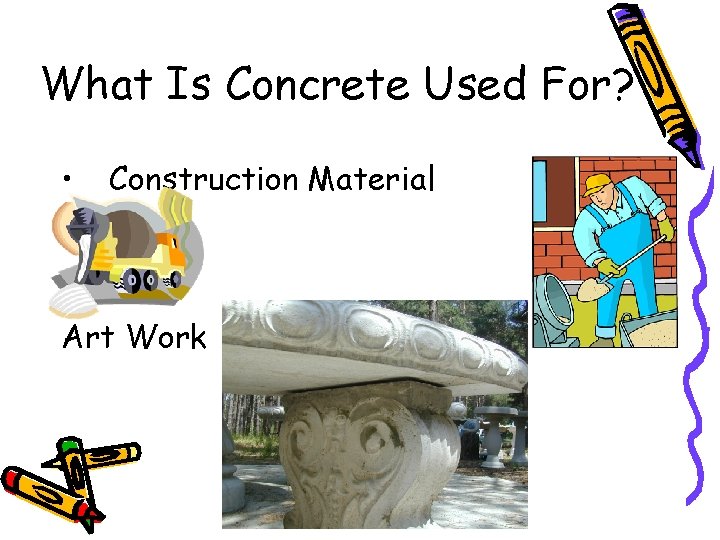 What Is Concrete Used For?

• Construction Material

Art Work